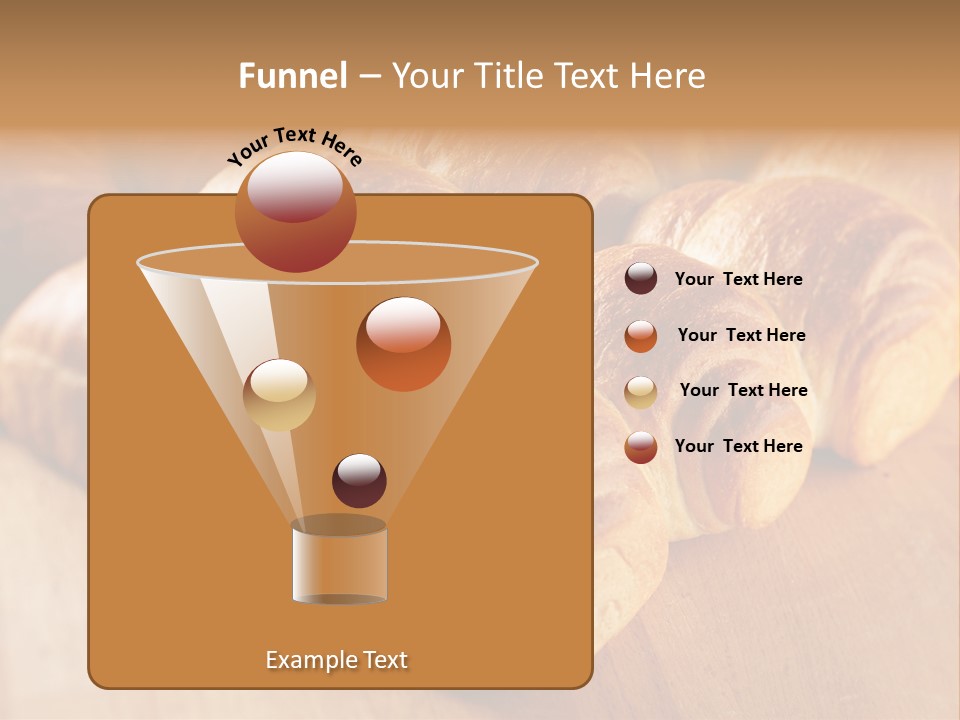 Funnel – Your Title Text Here

Your Text Here

Your Text Here

Your Text Here

Your Text Here

Your Text Here

Example Text